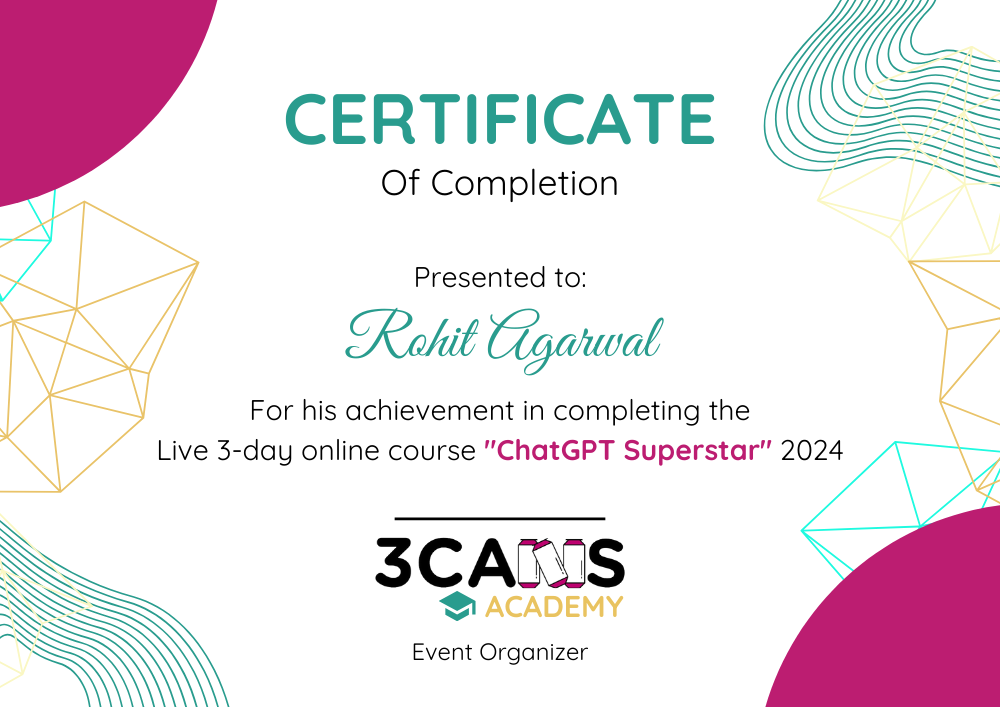 CERTIFICATE
Of Completion

Presented to:
Rohit Agarwal

For his achievement in completing the Live 3-day online course "ChatGPT Superstar" 2024

3CANS
ACADEMY
Event Organizer